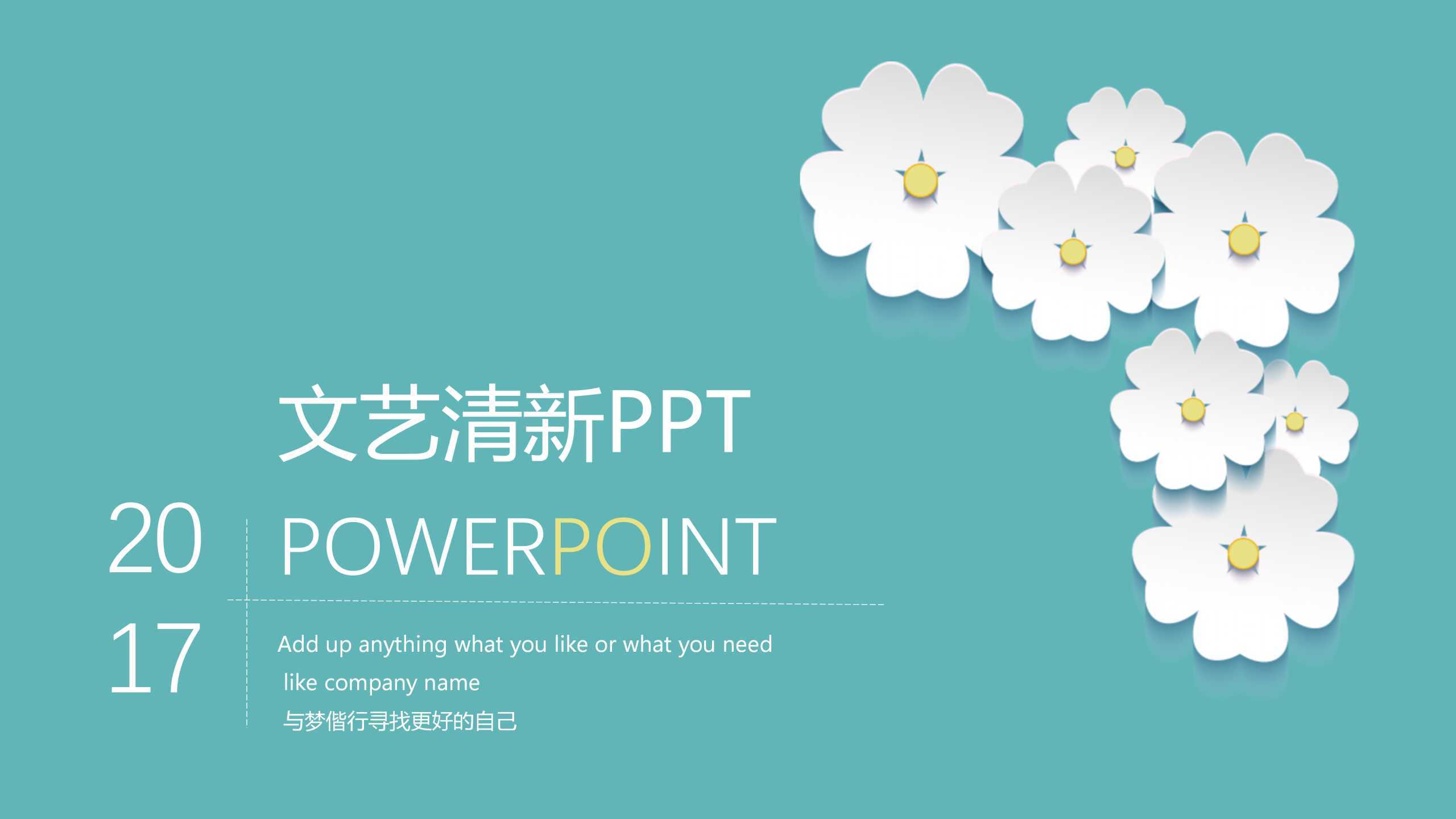 文艺清新PPT

20
17

POWERPOINT

Add up anything what you like or what you need
like company name
与梦偕行寻找更好的自己